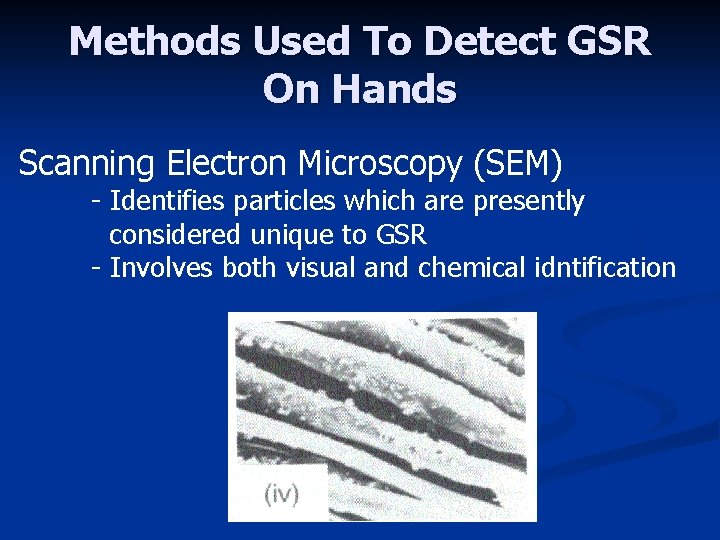 Methods Used To Detect GSR On Hands

Scanning Electron Microscopy (SEM)
- Identifies particles which are presently considered unique to GSR
- Involves both visual and chemical idntification

(iv)